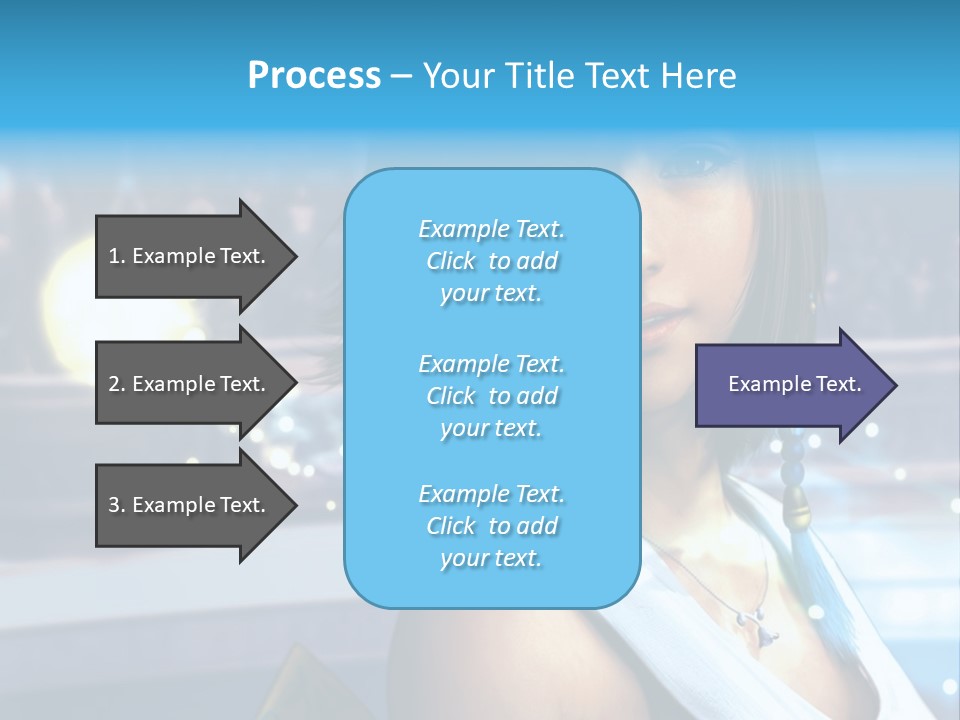 Process – Your Title Text Here

1. Example Text.

2. Example Text.

3. Example Text.

Example Text. Click to add your text.

Example Text. Click to add your text.

Example Text. Click to add your text.

Example Text.